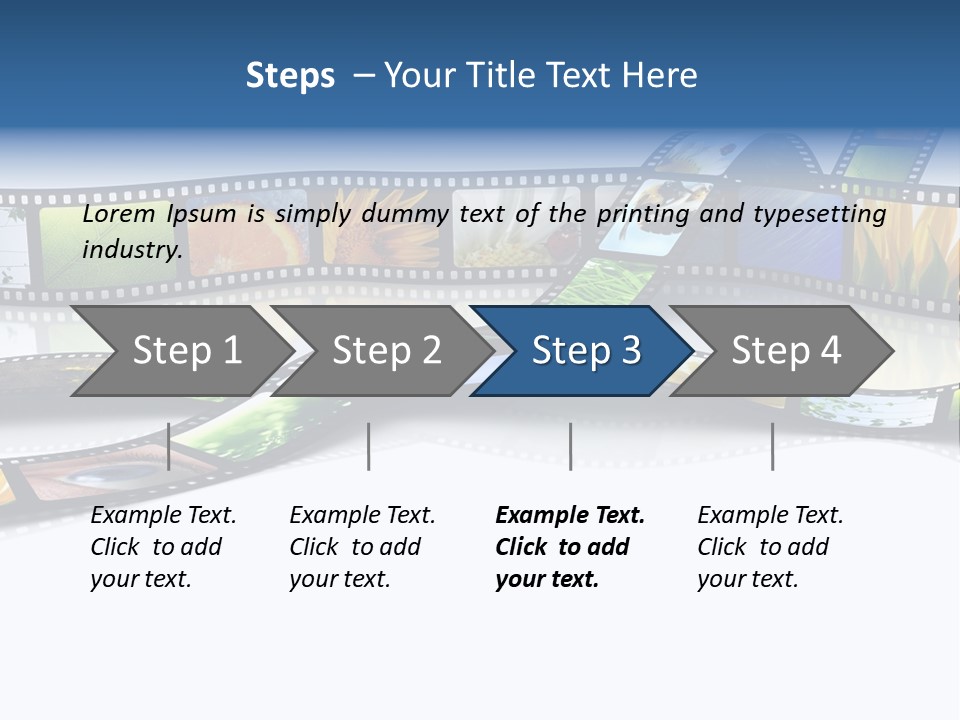 Steps – Your Title Text Here

Lorem Ipsum is simply dummy text of the printing and typesetting industry.

Step 1

Step 2

Step 3

Step 4

Example Text. Click to add your text.

Example Text. Click to add your text.

Example Text. Click to add your text.

Example Text. Click to add your text.